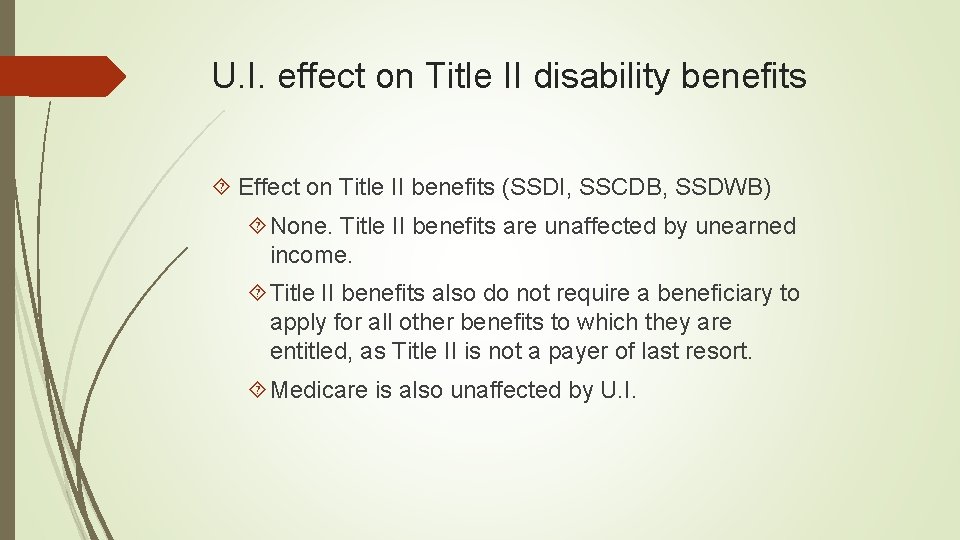 U.I. effect on Title II disability benefits

Effect on Title II benefits (SSDI, SSCDB, SSDWB)

None. Title II benefits are unaffected by unearned income.

Title II benefits also do not require a beneficiary to apply for all other benefits to which they are entitled, as Title II is not a payer of last resort.

Medicare is also unaffected by U.I.